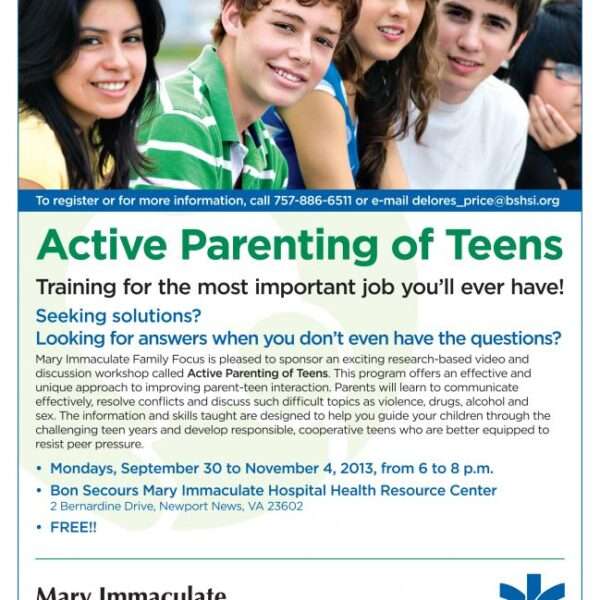 To register or for more information, call 757-886-6511 or e-mail delores_price@bshsi.org

Active Parenting of Teens

Training for the most important job you'll ever have!

Seeking solutions?
Looking for answers when you don't even have the questions?

Mary Immaculate Family Focus is pleased to sponsor an exciting research-based video and discussion workshop called Active Parenting of Teens. This program offers an effective and unique approach to improving parent-teen interaction. Parents will learn to communicate effectively, resolve conflicts and discuss such difficult topics as violence, drugs, alcohol and sex. The information and skills taught are designed to help you guide your children through the challenging teen years and develop responsible, cooperative teens who are better equipped to resist peer pressure.

• Mondays, September 30 to November 4, 2013, from 6 to 8 p.m.
• Bon Secours Mary Immaculate Hospital Health Resource Center
2 Bernardine Drive, Newport News, VA 23602
• FREE!!

Mary Immaculate